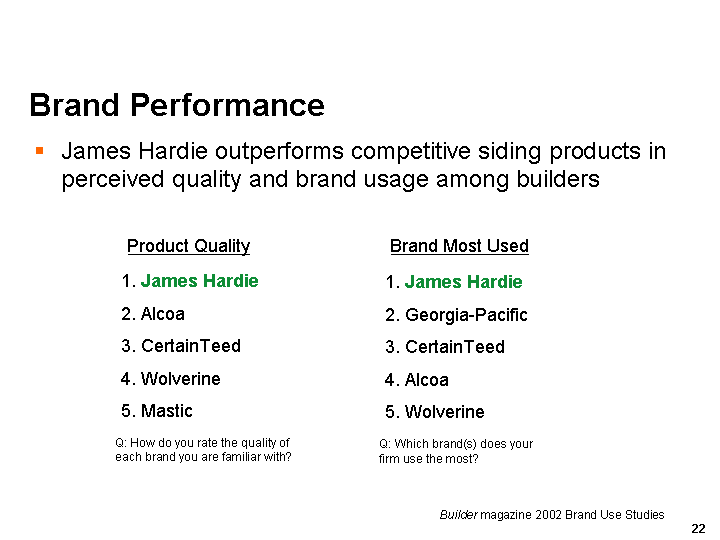 Brand Performance

▪ James Hardie outperforms competitive siding products in perceived quality and brand usage among builders

Product Quality

1. James Hardie
2. Alcoa
3. CertainTeed
4. Wolverine
5. Mastic

Q: How do you rate the quality of each brand you are familiar with?

Brand Most Used

1. James Hardie
2. Georgia-Pacific
3. CertainTeed
4. Alcoa
5. Wolverine

Q: Which brand(s) does your firm use the most?

Builder magazine 2002 Brand Use Studies

22